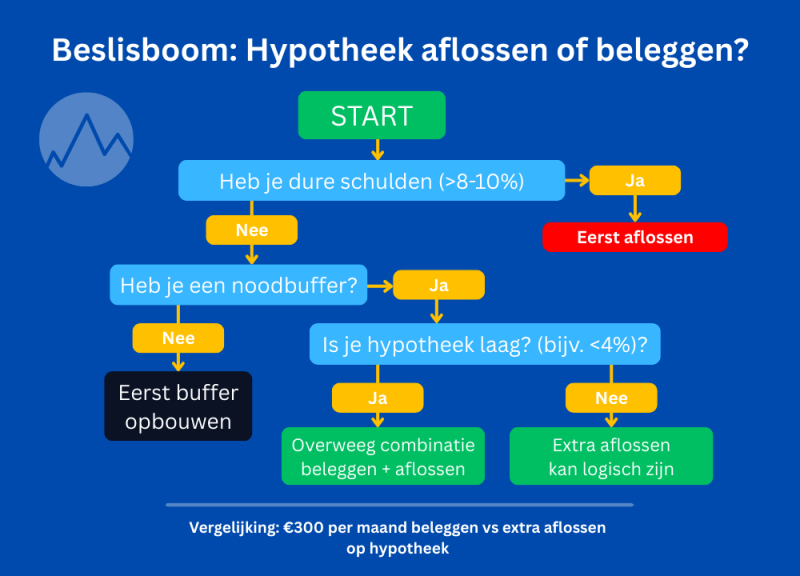 Beslisboom: Hypotheek aflossen of beleggen?

START

Heb je dure schulden (>8-10%)

Ja

Eerst aflossen

Nee

Heb je een noodbuffer?

Ja

Nee

Eerst buffer opbouwen

Is je hypotheek laag? (bijv. <4%)?

Ja

Nee

Overweeg combinatie beleggen + aflossen

Extra aflossen kan logisch zijn

Vergelijking: €300 per maand beleggen vs extra aflossen op hypotheek